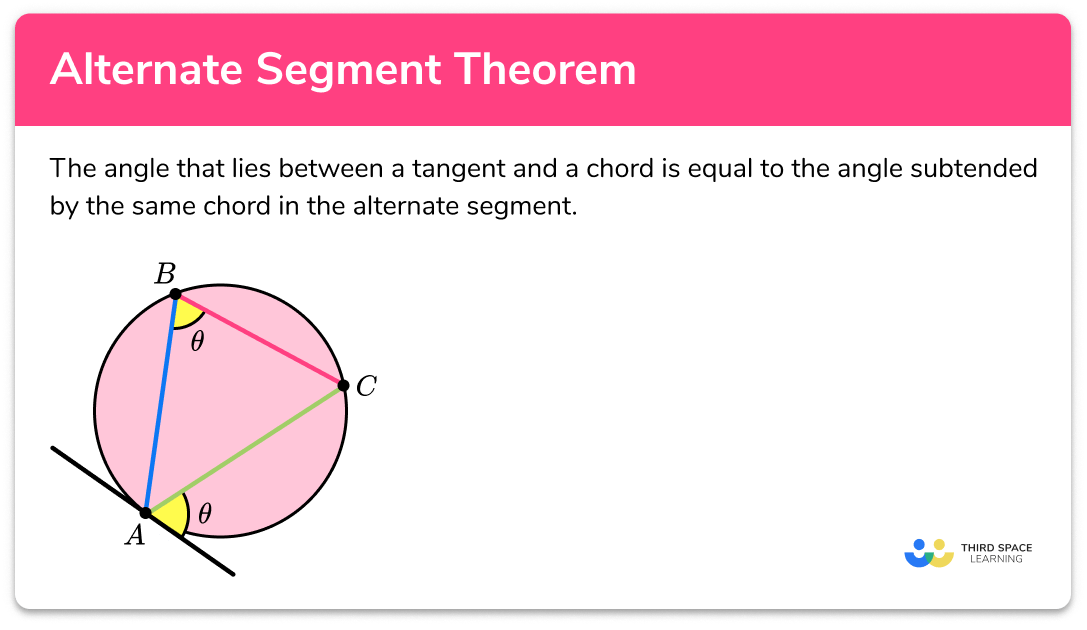 Alternate Segment Theorem

The angle that lies between a tangent and a chord is equal to the angle subtended by the same chord in the alternate segment.

$B$
$\theta$
$C$
$\theta$
$A$

THIRD SPACE LEARNING